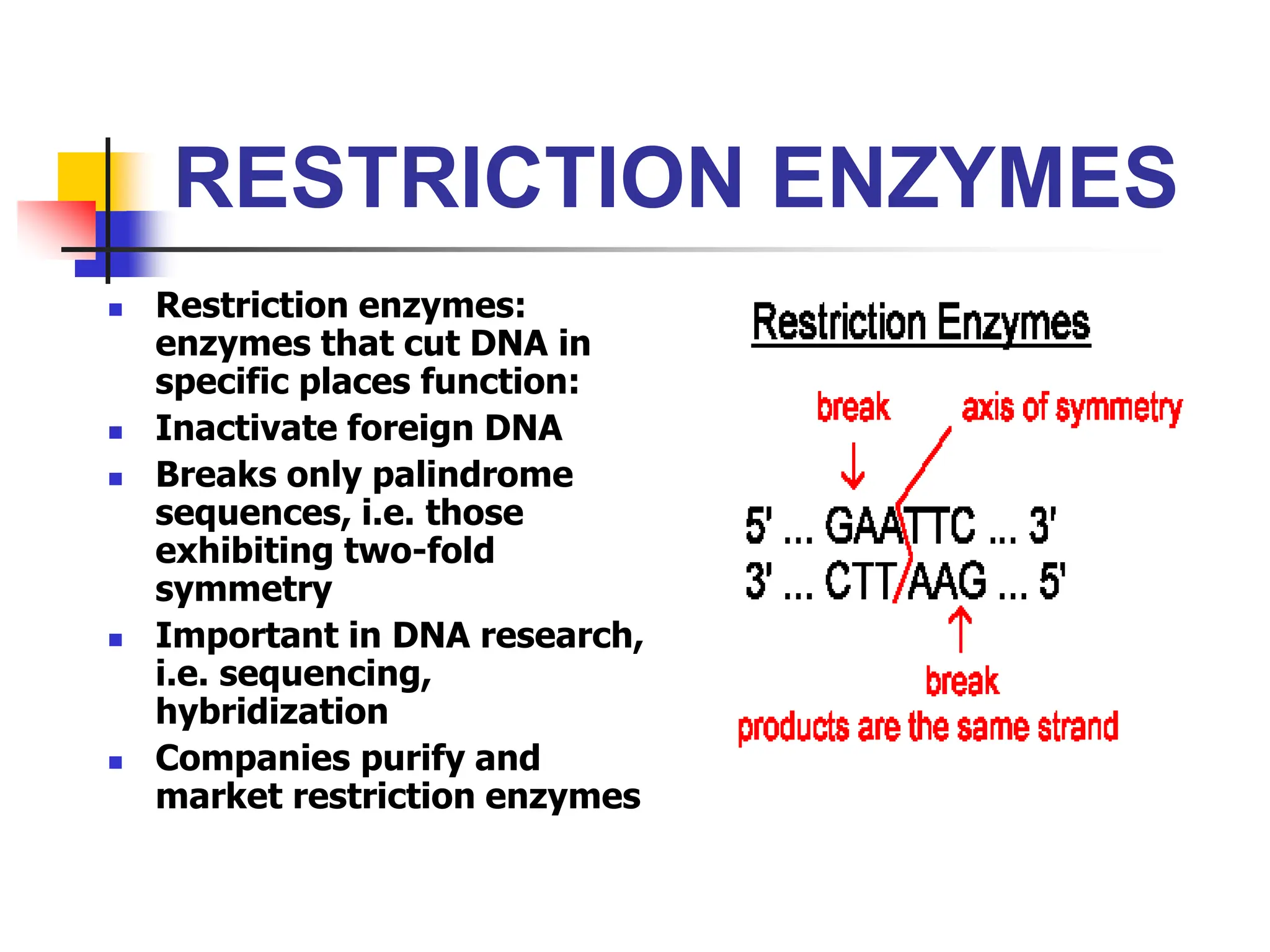 RESTRICTION ENZYMES

- Restriction enzymes: enzymes that cut DNA in specific places function:
- Inactivate foreign DNA
- Breaks only palindrome sequences, i.e. those exhibiting two-fold symmetry
- Important in DNA research, i.e. sequencing, hybridization
- Companies purify and market restriction enzymes

Restriction Enzymes

break

axis of symmetry

5' ... GAATTC ... 3'
3' ... CTTAAG ... 5'

break

products are the same strand